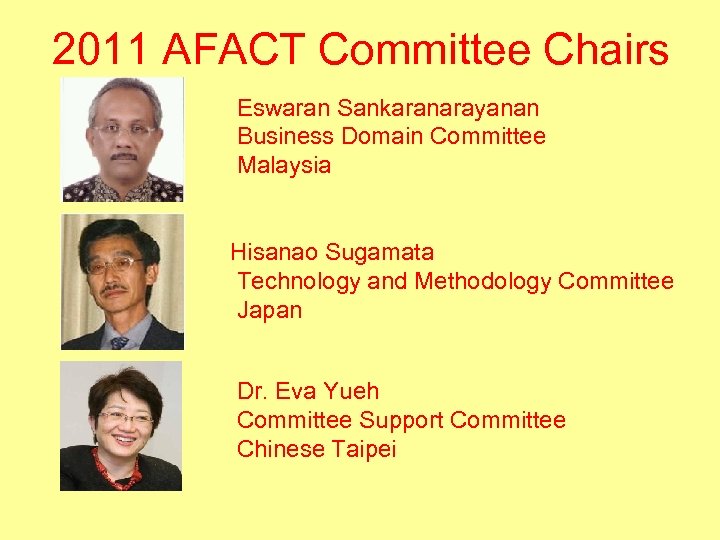 2011 AFACT Committee Chairs

Eswaran Sankaranarayanan
Business Domain Committee
Malaysia

Hisanao Sugamata
Technology and Methodology Committee
Japan

Dr. Eva Yueh
Committee Support Committee
Chinese Taipei